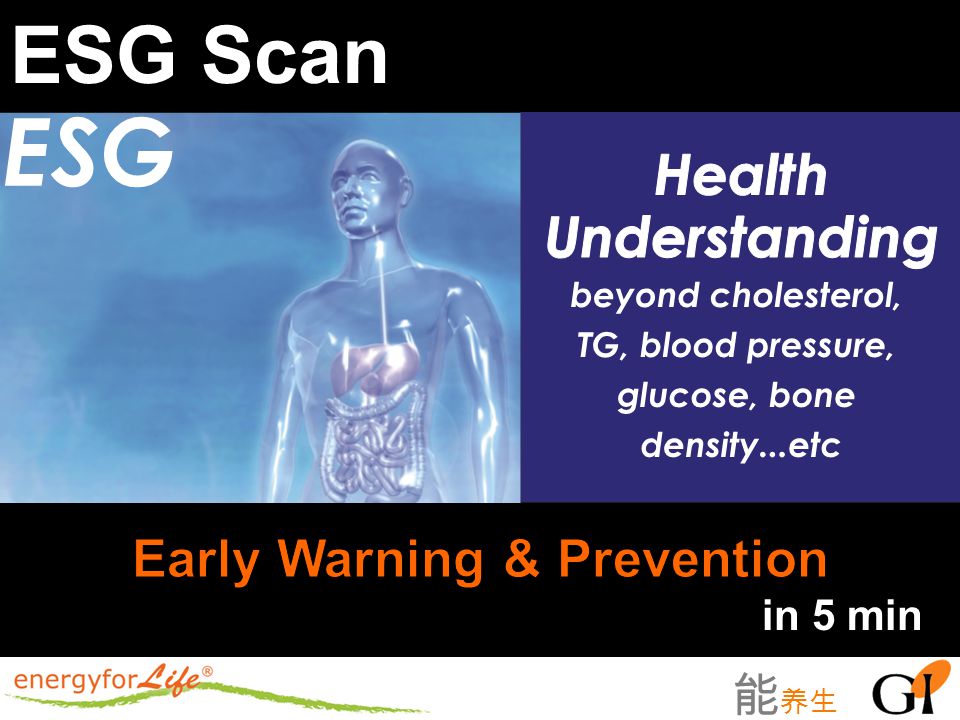 ESG Scan

ESG

Health Understanding

beyond cholesterol, TG, blood pressure, glucose, bone density...etc

Early Warning & Prevention

in 5 min

energyforLife®

能养生

GI